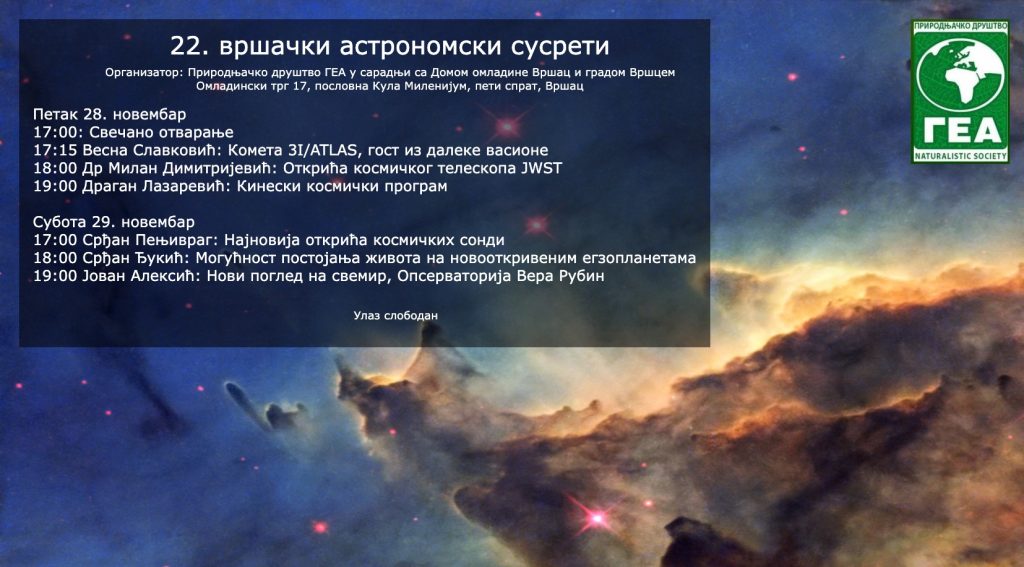 22. вршачки астрономски сусрети

Организатор: Природњачко друштво ГЕА у сарадњи са Домом омладине Вршац и градом Вршцем
Омладински трг 17, пословна Кула Миленијум, пети спрат, Вршац

Петак 28. новембар
17:00: Свечано отварање
17:15 Весна Славковић: Комета 3I/ATLAS, гост из далеке васионе
18:00 Др Милан Димитријевић: Открића космичког телескопа JWST
19:00 Драган Лазаревић: Кинески космички програм

Субота 29. новембар
17:00 Срђан Пењивраг: Најновија открића космичких сонди
18:00 Срђан Ђукић: Могућност постојања живота на новооткривеним егзопланетама
19:00 Јован Алексић: Нови поглед на свемир, Опсерваторија Вера Рубин

Улаз слободан

ПРИРОДЊАЧКО ДРУШТВО
ГЕА
NATURALISTIC SOCIETY